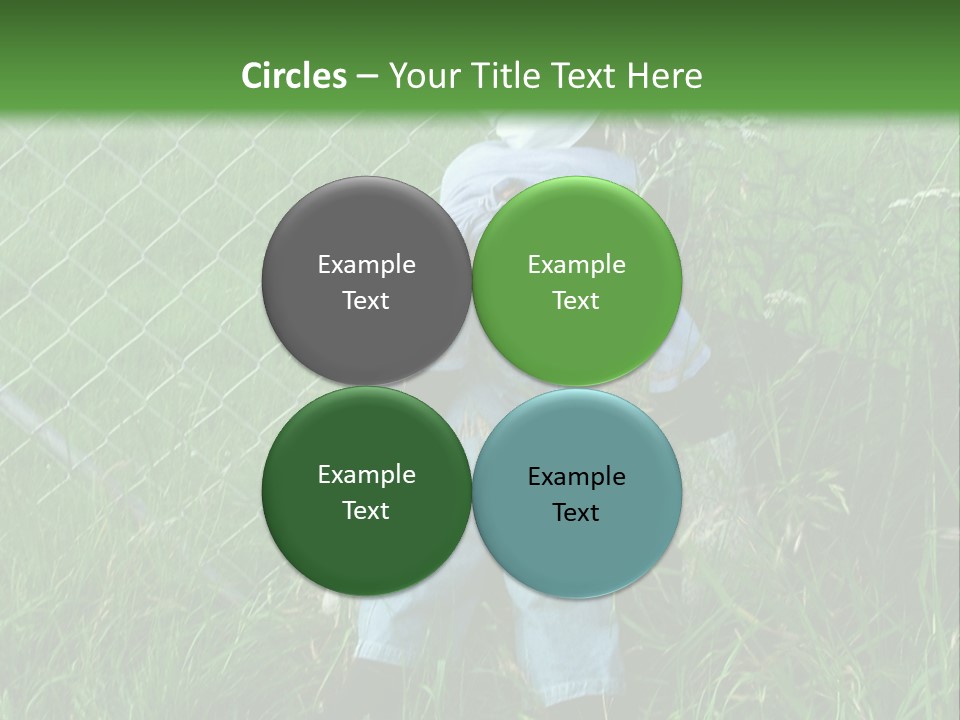 Circles – Your Title Text Here

Example Text

Example Text

Example Text

Example Text